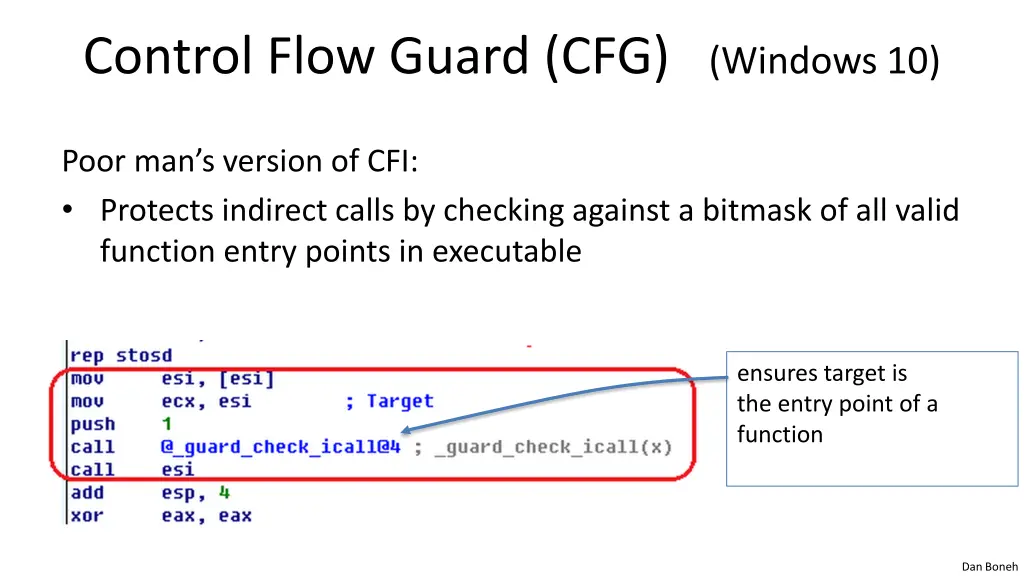 Control Flow Guard (CFG) (Windows 10)

Poor man's version of CFI:

• Protects indirect calls by checking against a bitmask of all valid function entry points in executable

rep stosd
mov esi, [esi]
mov ecx, esi ; Target
push 1
call @_guard_check_icall@4 ; _guard_check_icall(x)
call esi
add esp, 4
xor eax, eax

ensures target is the entry point of a function

Dan Boneh